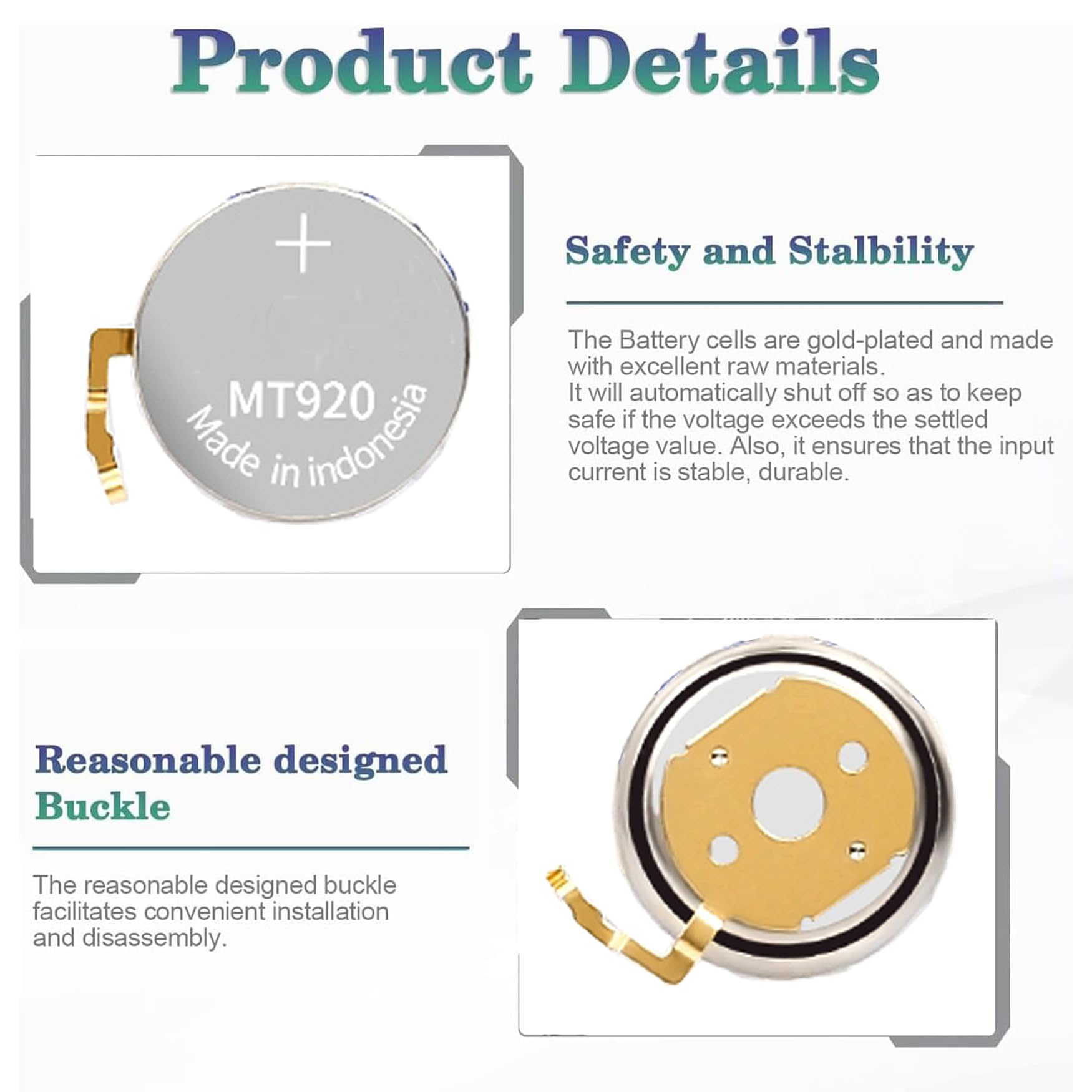 Product Details

+
MT920
Made in indonesia

Safety and Stalbility

The Battery cells are gold-plated and made with excellent raw materials.
It will automatically shut off so as to keep safe if the voltage exceeds the settled voltage value. Also, it ensures that the input current is stable, durable.

Reasonable designed Buckle

The reasonable designed buckle facilitates convenient installation and disassembly.